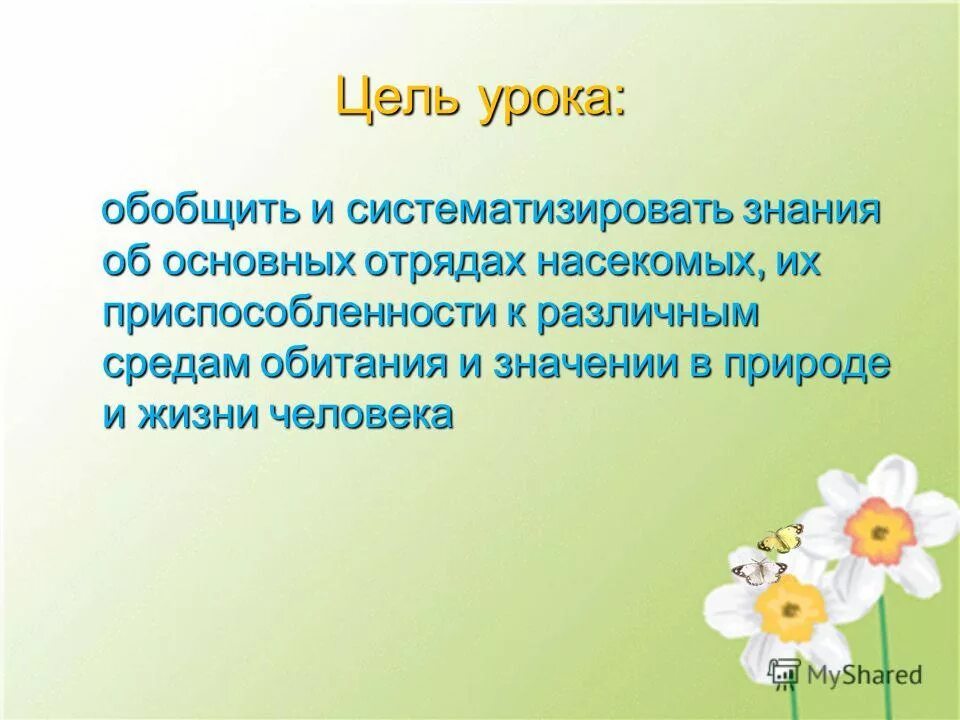 Цель урока:

обобщить и систематизировать знания об основных отрядах насекомых, их приспособленности к различным средам обитания и значении в природе и жизни человека

MyShared